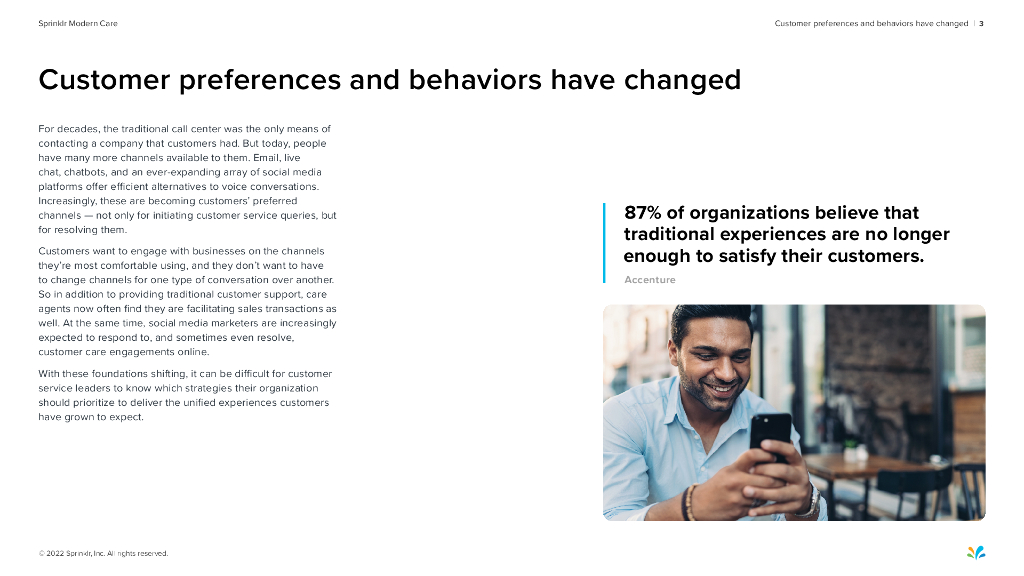 Sprinklr Modern Care

Customer preferences and behaviors have changed | 3

Customer preferences and behaviors have changed

For decades, the traditional call center was the only means of contacting a company that customers had. But today, people have many more channels available to them. Email, live chat, chatbots, and an ever-expanding array of social media platforms offer efficient alternatives to voice conversations. Increasingly, these are becoming customers' preferred channels — not only for initiating customer service queries, but for resolving them.

Customers want to engage with businesses on the channels they're most comfortable using, and they don't want to have to change channels for one type of conversation over another. So in addition to providing traditional customer support, care agents now often find they are facilitating sales transactions as well. At the same time, social media marketers are increasingly expected to respond to, and sometimes even resolve, customer care engagements online.

With these foundations shifting, it can be difficult for customer service leaders to know which strategies their organization should prioritize to deliver the unified experiences customers have grown to expect.

87% of organizations believe that traditional experiences are no longer enough to satisfy their customers.

Accenture

© 2022 Sprinklr, Inc. All rights reserved.